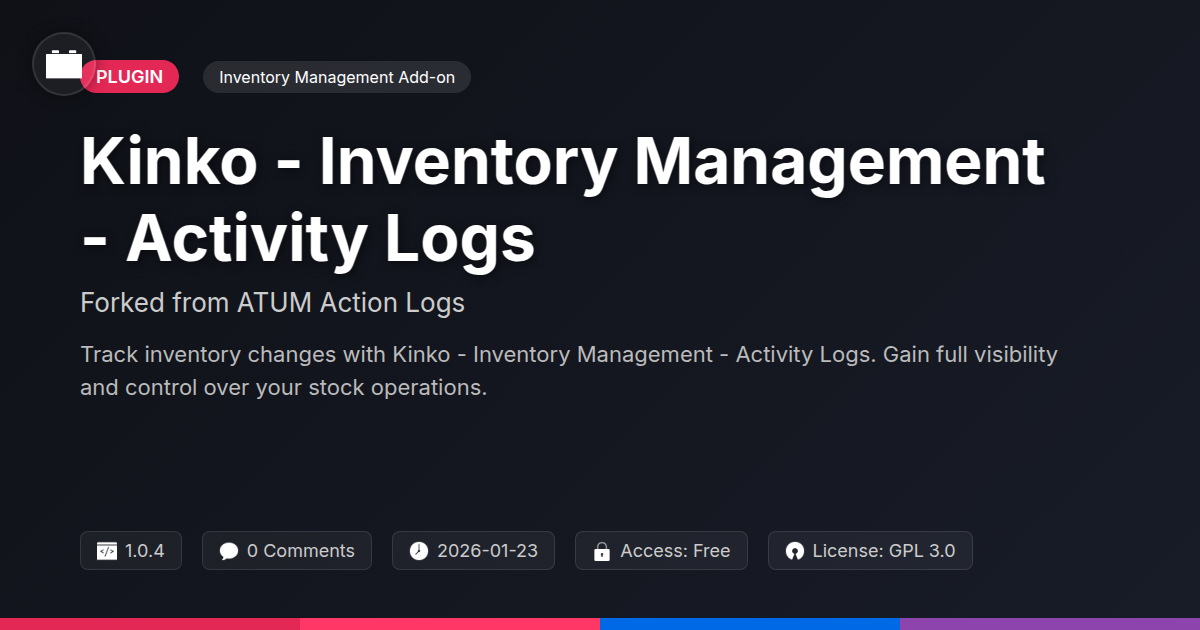 PLUGIN

Inventory Management Add-on

Kinko - Inventory Management - Activity Logs

Forked from ATUM Action Logs

Track inventory changes with Kinko - Inventory Management - Activity Logs. Gain full visibility and control over your stock operations.

1.0.4

0 Comments

2026-01-23

Access: Free

License: GPL 3.0